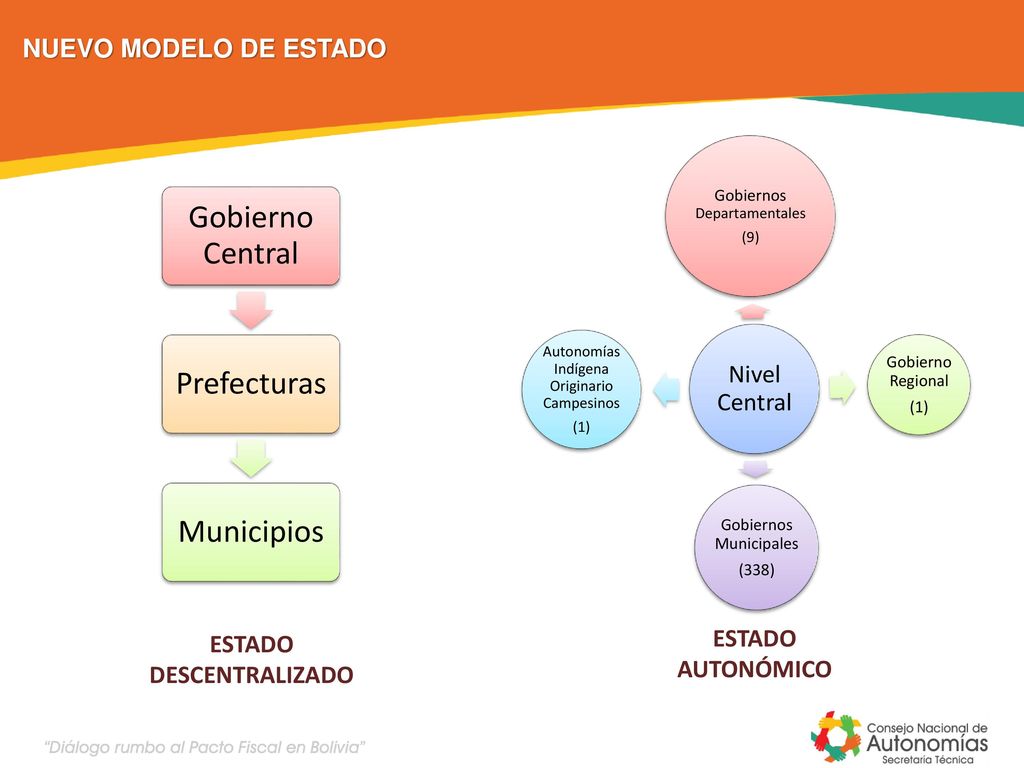 NUEVO MODELO DE ESTADO

Gobierno Central

Prefecturas

Municipios

ESTADO DESCENTRALIZADO

Gobiernos Departamentales
(9)

Autonomías Indígena Originario Campesinos
(1)

Nivel Central

Gobierno Regional
(1)

Gobiernos Municipales
(338)

ESTADO AUTONÓMICO

"Diálogo rumbo al Pacto Fiscal en Bolivia"

Consejo Nacional de Autonomías
Secretaría Técnica